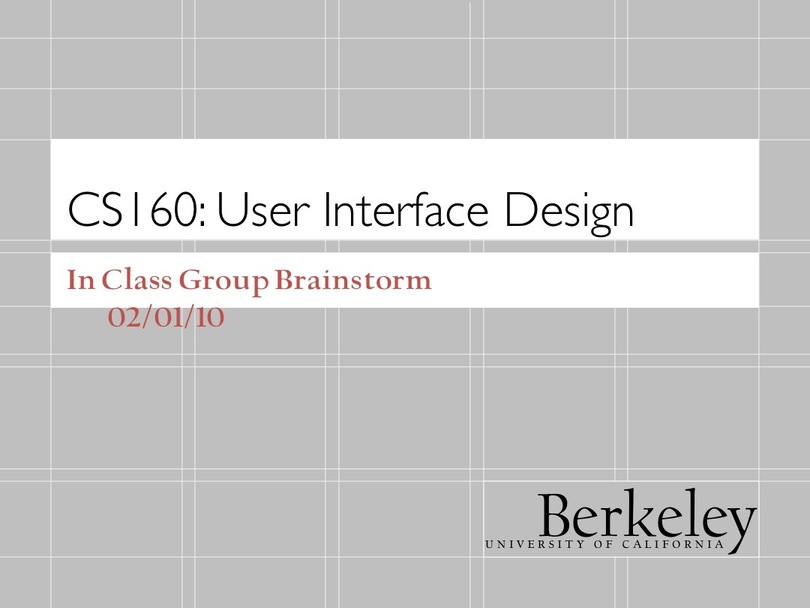 CS160: User Interface Design

In Class Group Brainstorm
02/01/10

Berkeley
UNIVERSITY OF CALIFORNIA